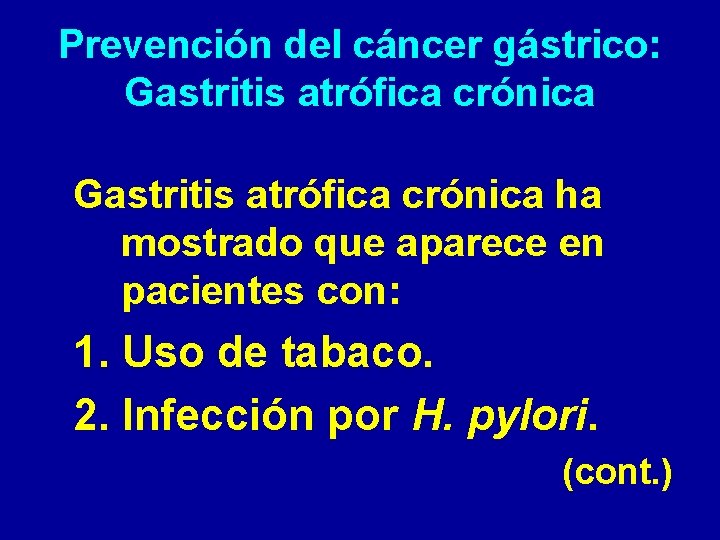 Prevención del cáncer gástrico:
Gastritis atrófica crónica

Gastritis atrófica crónica ha mostrado que aparece en pacientes con:

1. Uso de tabaco.

2. Infección por H. pylori.

(cont.)